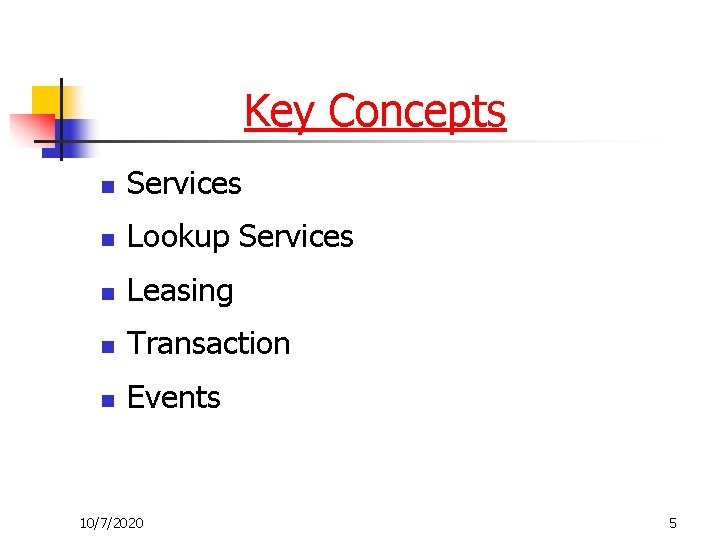 Key Concepts

- Services
- Lookup Services
- Leasing
- Transaction
- Events

10/7/2020

5